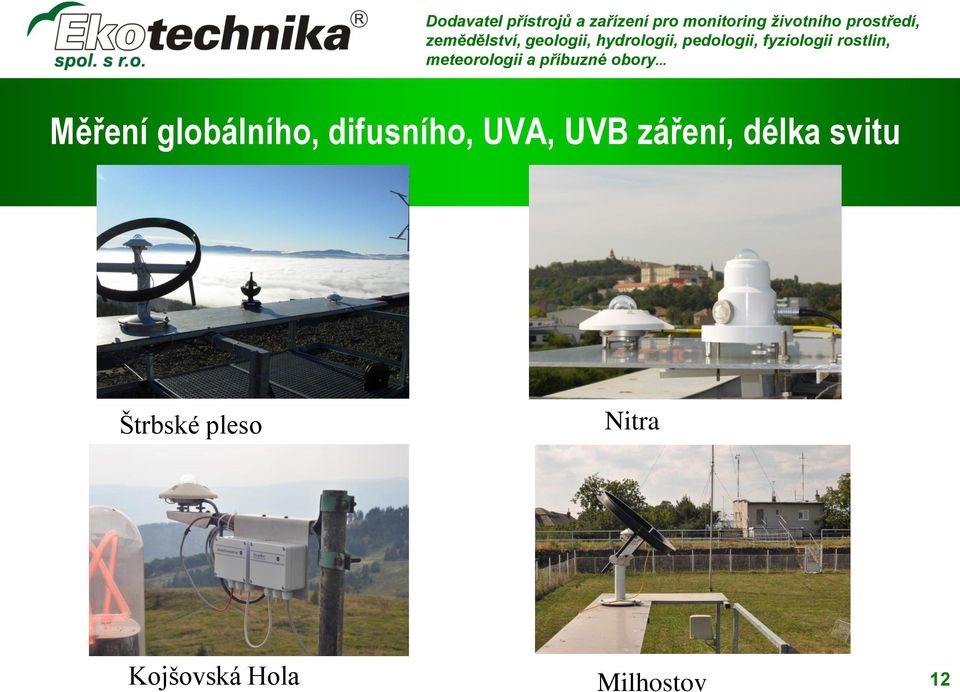 Ekotechnika®
spol. s r.o.

Dodavatel přístrojů a zařízení pro monitoring životního prostředí, zemědělství, geologii, hydrologii, pedologii, fyziologii rostlin, meteorologii a příbuzné obory...

Měření globálního, difusního, UVA, UVB záření, délka svitu

Štrbské pleso

Nitra

Kojšovská Hola

Milhostov

12